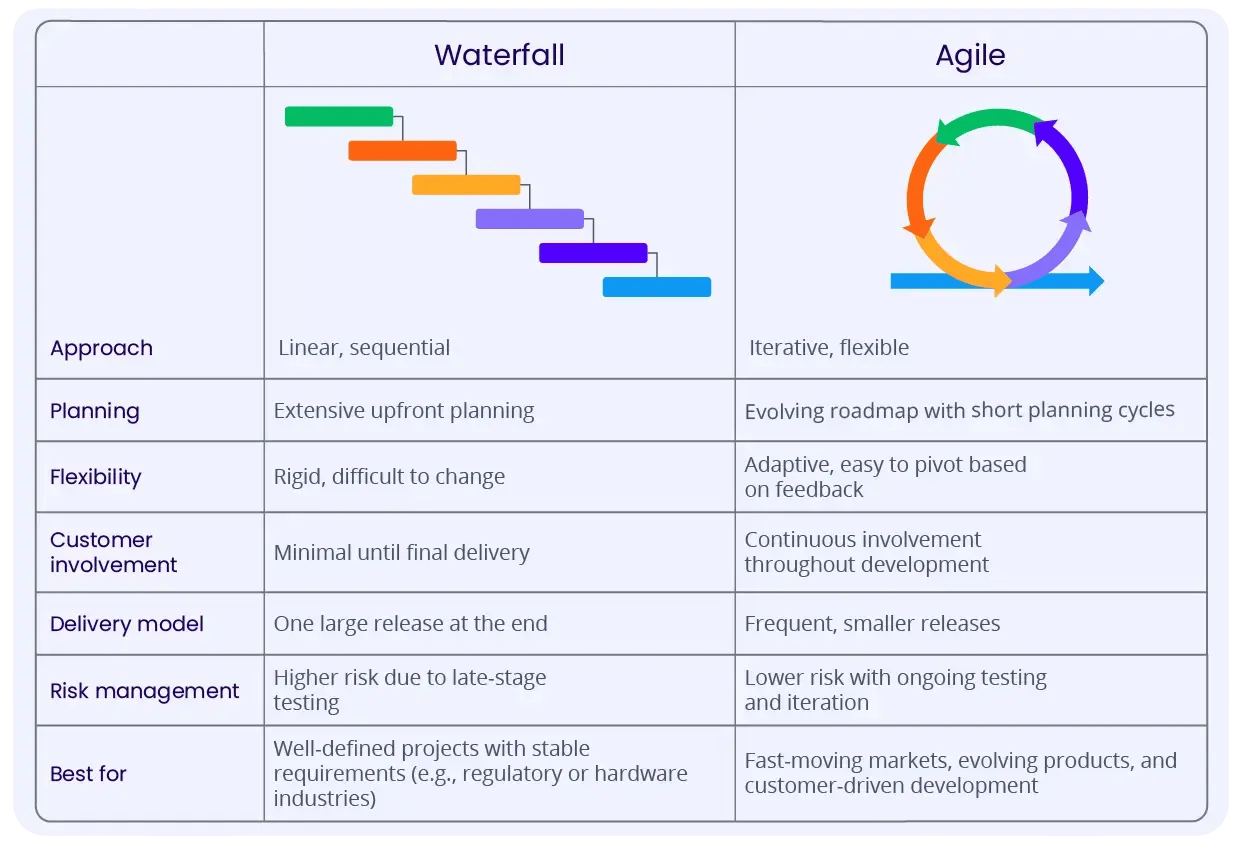 | | Waterfall | Agile |
|---|---|---|
| Approach | Linear, sequential | Iterative, flexible |
| Planning | Extensive upfront planning | Evolving roadmap with short planning cycles |
| Flexibility | Rigid, difficult to change | Adaptive, easy to pivot based on feedback |
| Customer involvement | Minimal until final delivery | Continuous involvement throughout development |
| Delivery model | One large release at the end | Frequent, smaller releases |
| Risk management | Higher risk due to late-stage testing | Lower risk with ongoing testing and iteration |
| Best for | Well-defined projects with stable requirements (e.g., regulatory or hardware industries) | Fast-moving markets, evolving products, and customer-driven development |